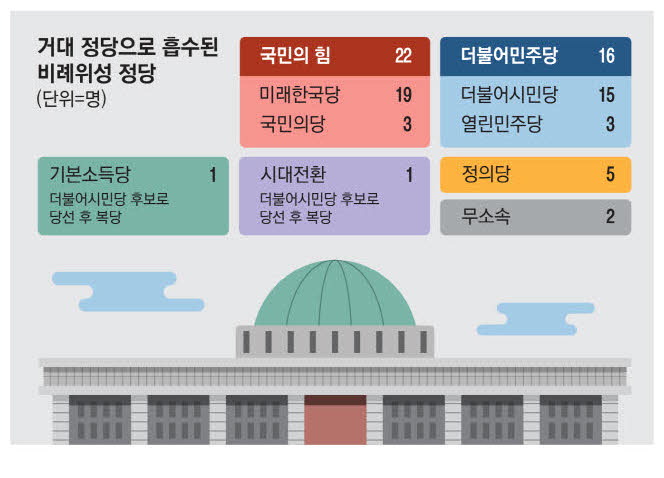 거대 정당으로 흡수된 비례위성 정당
(단위=명)

국민의 힘 22
미래한국당 19
국민의당 3

더불어민주당 16
더불어시민당 15
열린민주당 3

기본소득당 1
더불어시민당 후보로 당선 후 복당

시대전환 1
더불어시민당 후보로 당선 후 복당

정의당 5

무소속 2